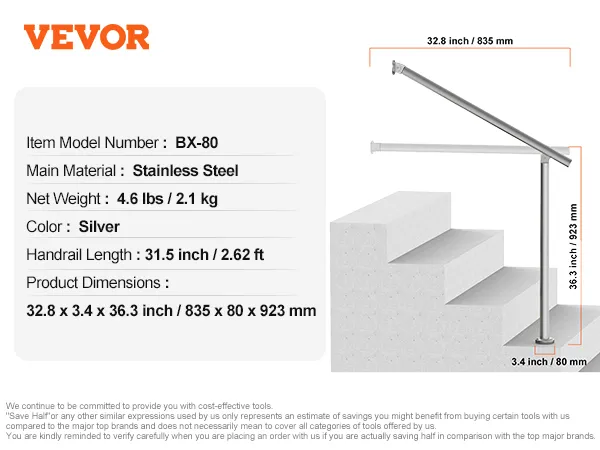 VEVOR

Item Model Number : BX-80

Main Material : Stainless Steel

Net Weight : 4.6 lbs / 2.1 kg

Color : Silver

Handrail Length : 31.5 inch / 2.62 ft

Product Dimensions :

32.8 x 3.4 x 36.3 inch / 835 x 80 x 923 mm

32.8 inch / 835 mm

36.3 inch / 923 mm

3.4 inch / 80 mm

We continue to be committed to provide you with cost-effective tools.
"Save Half"or any other similar expressions used by us only represents an estimate of savings you might benefit from buying certain tools with us compared to the major top brands and does not necessarily mean to cover all categories of tools offered by us.
You are kindly reminded to verify carefully when you are placing an order with us if you are actually saving half in comparison with the top major brands.